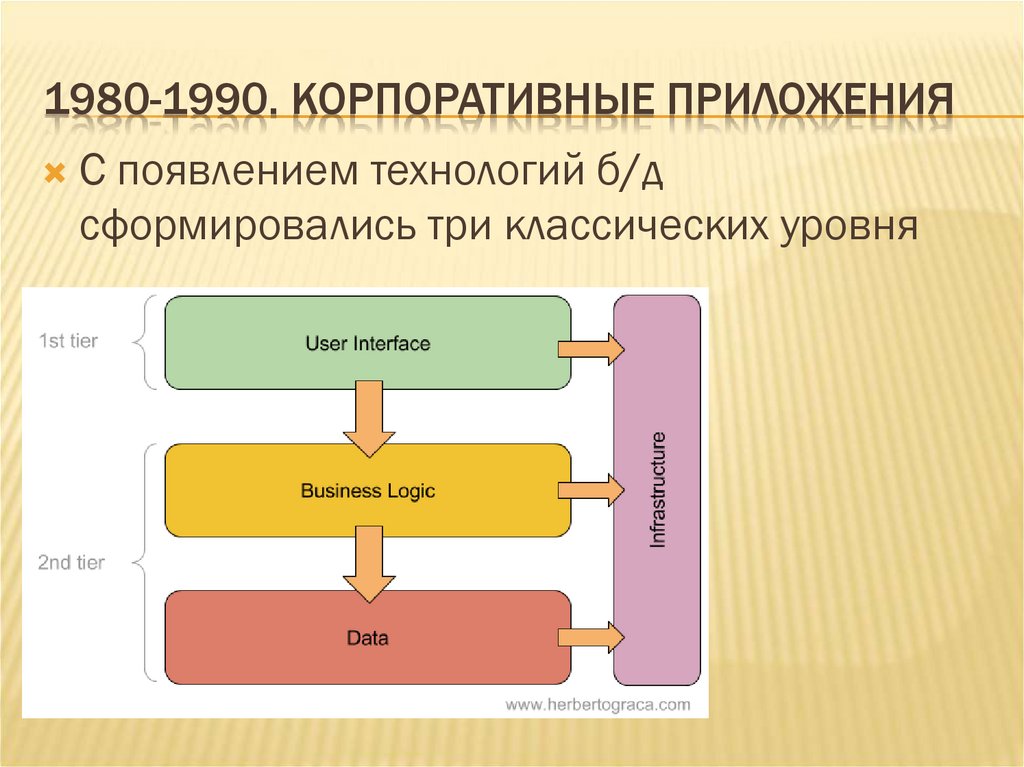 1980-1990. КОРПОРАТИВНЫЕ ПРИЛОЖЕНИЯ

С появлением технологий б/д сформировались три классических уровня

1st tier

User Interface

Business Logic

2nd tier

Data

Infrastructure

www.herbertograca.com